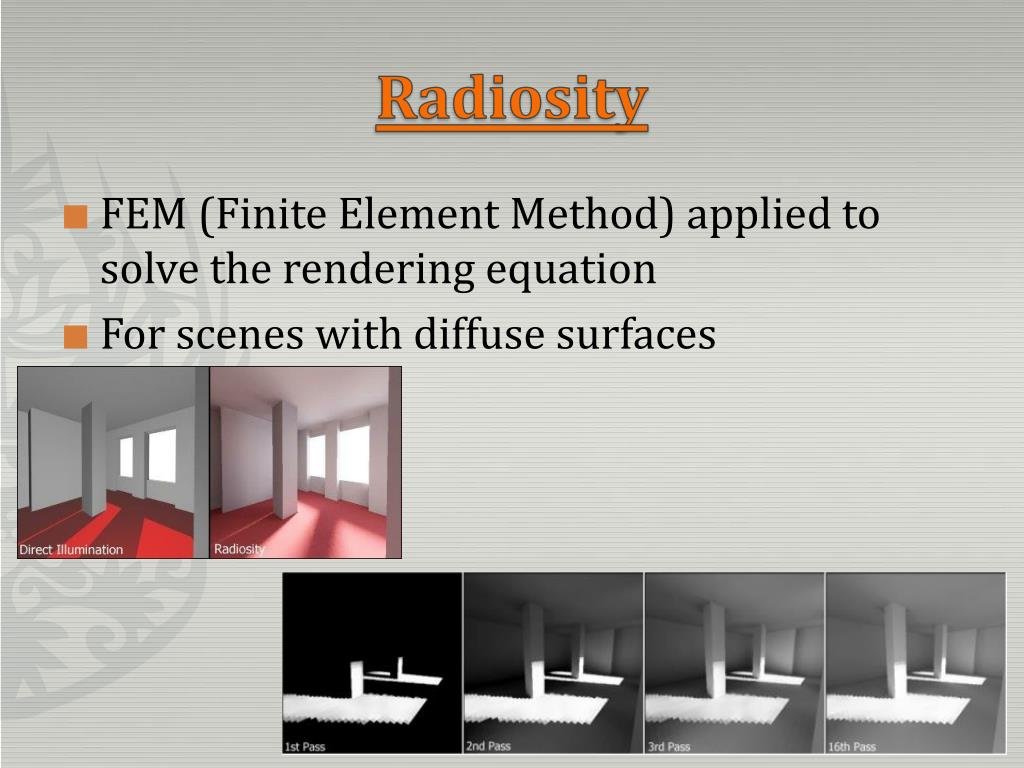 Radiosity

FEM (Finite Element Method) applied to solve the rendering equation

For scenes with diffuse surfaces

Direct Illumination

Radiosity

1st Pass

2nd Pass

3rd Pass

16th Pass